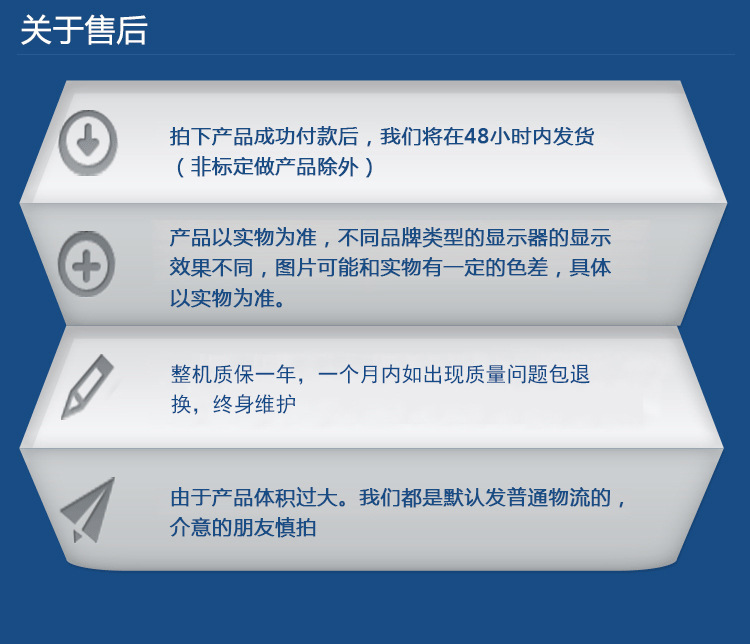 关于售后

拍下产品成功付款后，我们将在48小时内发货（非标定做产品除外）

产品以实物为准，不同品牌类型的显示器的显示效果不同，图片可能和实物有一定的色差，具体以实物为准。

整机质保一年，一个月内如出现质量问题包退换，终身维护

由于产品体积过大。我们都是默认发普通物流的，介意的朋友慎拍